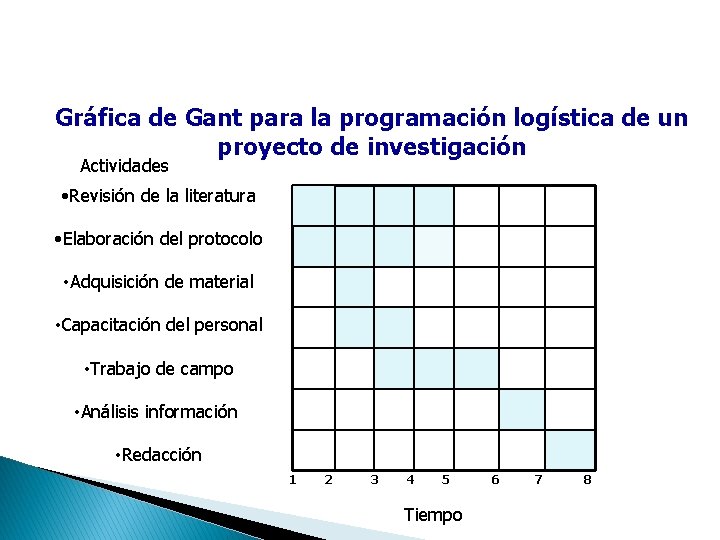 Gráfica de Gant para la programación logística de un proyecto de investigación

Actividades

•Revisión de la literatura

•Elaboración del protocolo

•Adquisición de material

•Capacitación del personal

•Trabajo de campo

•Análisis información

•Redacción

1 2 3 4 5 6 7 8

Tiempo